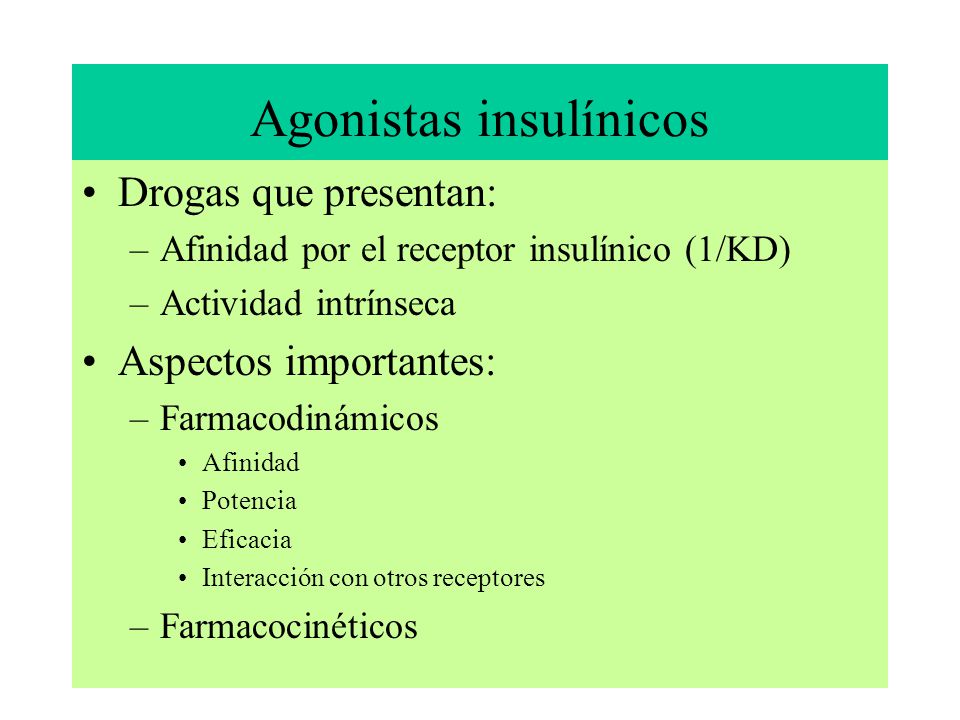 Agonistas insulínicos

• Drogas que presentan:
– Afinidad por el receptor insulínico (1/KD)
– Actividad intrínseca

• Aspectos importantes:
– Farmacodinámicos
• Afinidad
• Potencia
• Eficacia
• Interacción con otros receptores
– Farmacocinéticos